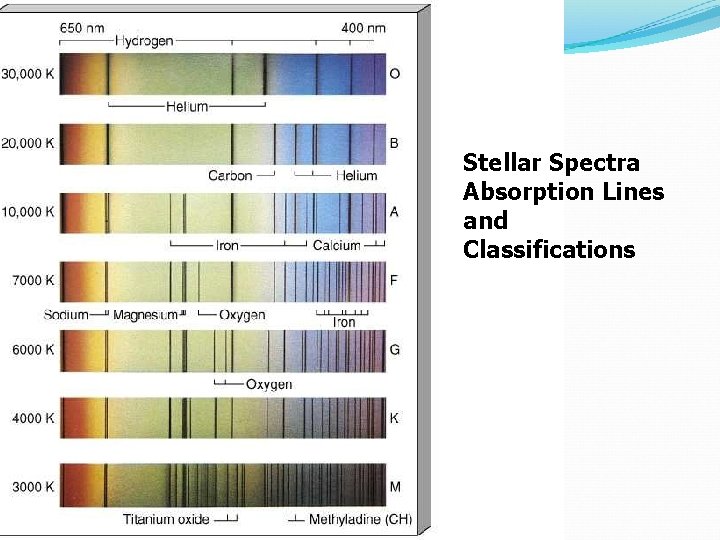 650 nm
Hydrogen
400 nm
30,000 K
O
Helium
20,000 K
B
Carbon
Helium
10,000 K
A
Iron
Calcium
7000 K
F
Sodium
Magnesium
Oxygen
Iron
6000 K
G
Oxygen
4000 K
K
3000 K
M
Titanium oxide
Methyladine (CH)

Stellar Spectra Absorption Lines and Classifications